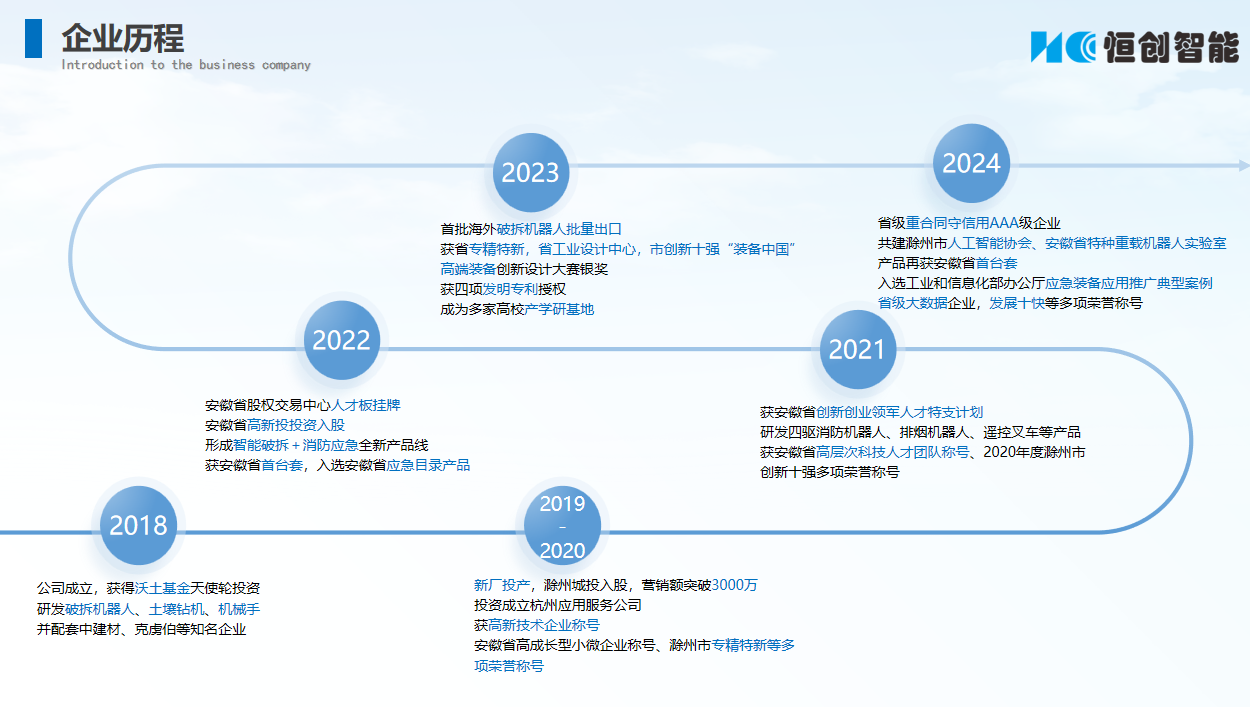 企业历程
Introduction to the business company

恒创智能

2023
首批海外破拆机器人批量出口
获省专精特新，省工业设计中心，市创新十强“装备中国”高端装备创新设计大赛银奖
获四项发明专利授权
成为多家高校产学研基地

2024
省级重合同守信用AAA级企业
共建滁州市人工智能协会、安徽省特种重载机器人实验室
产品再获安徽省首台套
入选工业和信息化部办公厅应急装备应用推广典型案例
省级大数据企业，发展十快等多项荣誉称号

2022
安徽省股权交易中心人才板挂牌
安徽省高新投投资入股
形成智能破拆 + 消防应急全新产品线
获安徽省首台套，入选安徽省应急目录产品

2021
获安徽省创新创业领军人才特支计划
研发四驱消防机器人、排烟机器人、遥控叉车等产品
获安徽省高层次科技人才团队称号、2020年度滁州市创新十强多项荣誉称号

2018
公司成立，获得沃土基金天使轮投资
研发破拆机器人、土壤钻机、机械手
并配套中建材、克虏伯等知名企业

2019
-
2020
新厂投产，滁州城投入股，营销额突破3000万
投资成立杭州应用服务公司
获高新技术企业称号
安徽省高成长型小微企业称号、滁州市专精特新等多项荣誉称号